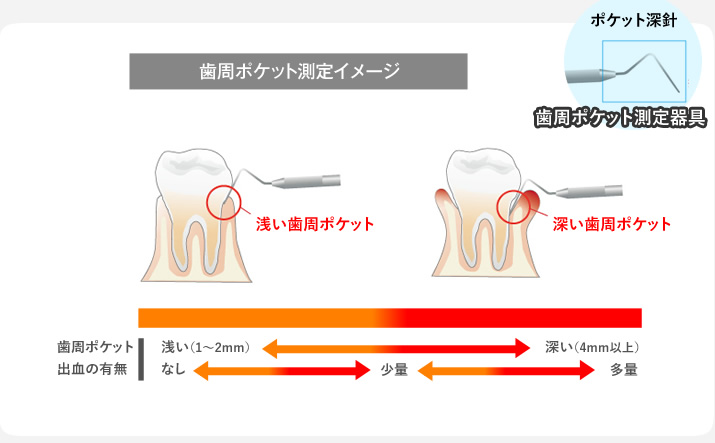 ポケット深針

歯周ポケット測定イメージ

歯周ポケット測定器具

浅い歯周ポケット

深い歯周ポケット

歯周ポケット　浅い（1～2mm）　深い（4mm以上）
出血の有無　なし　少量　多量